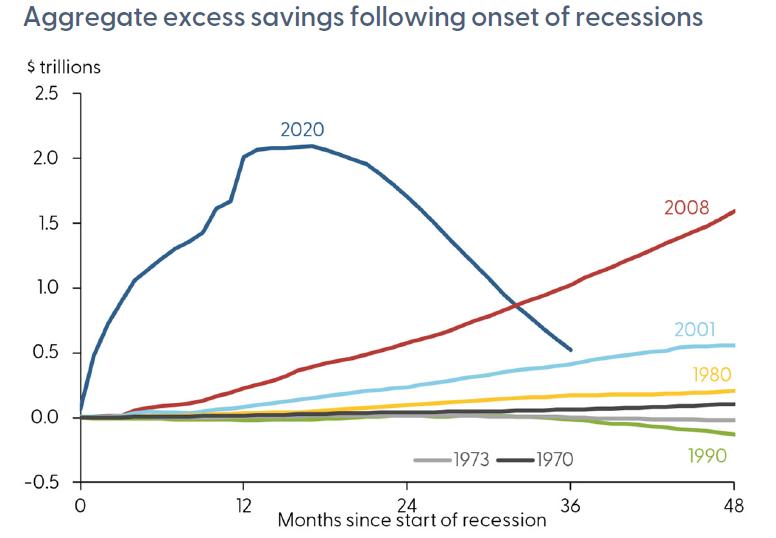 Aggregate excess savings following onset of recessions

$ trillions

2.5
2.0
1.5
1.0
0.5
0.0
-0.5

2020
2008
2001
1980
1973
1970
1990

0
12
24
36
48
Months since start of recession